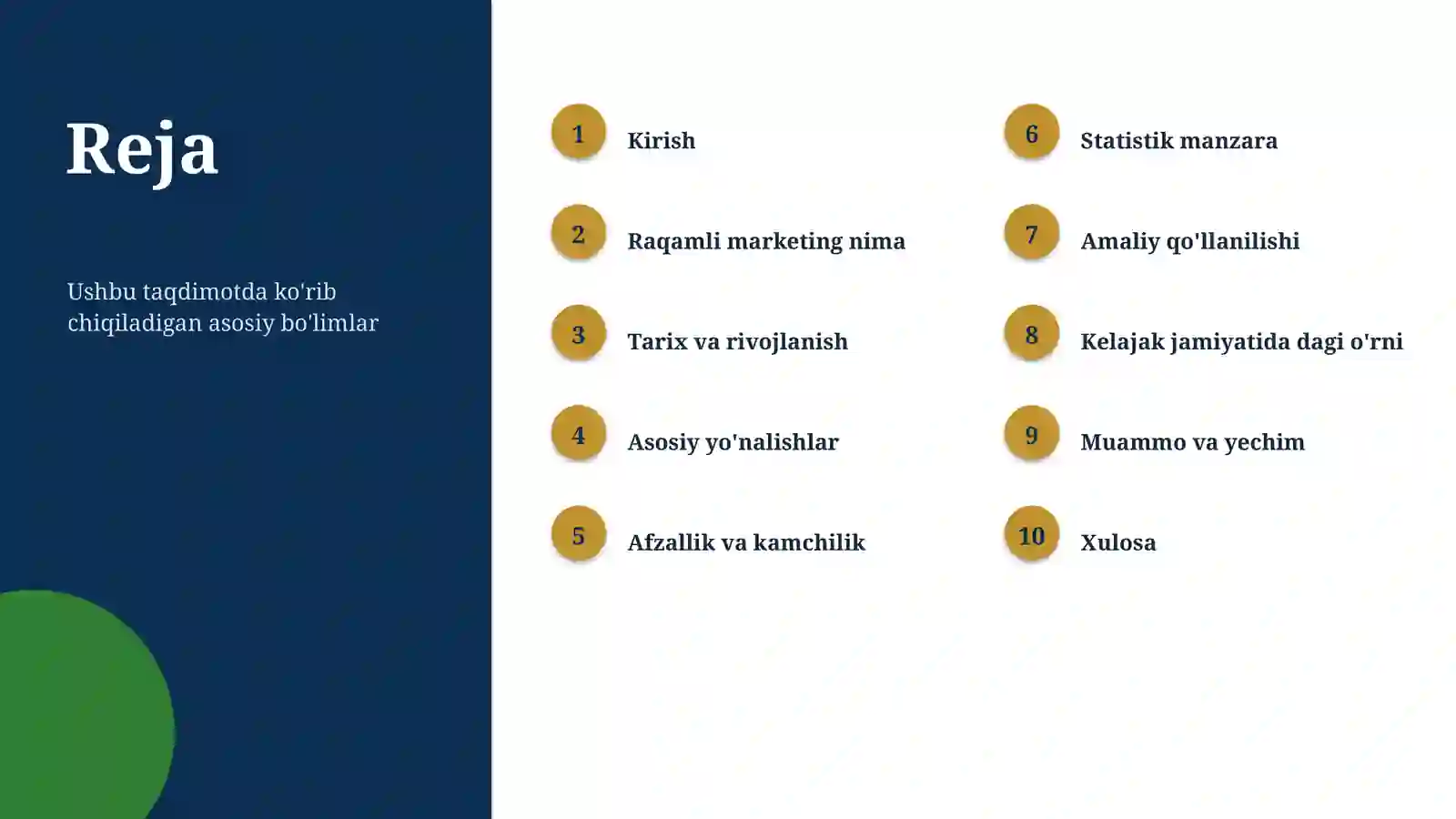 Reja

Ushbu taqdimotda ko'rib chiqiladigan asosiy bo'limlar

1 Kirish

2 Raqamli marketing nima

3 Tarix va rivojlanish

4 Asosiy yo'nalishlar

5 Afzallik va kamchilik

6 Statistik manzara

7 Amaliy qo'llanilishi

8 Kelajak jamiyatida dagi o'rni

9 Muammo va yechim

10 Xulosa